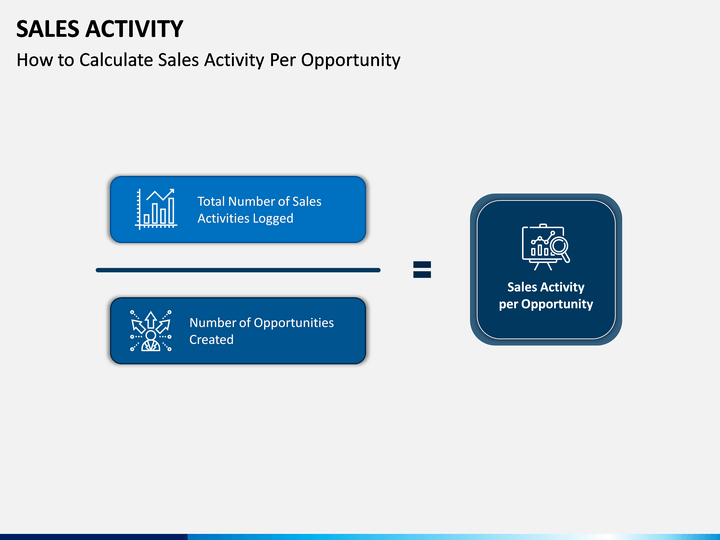 SALES ACTIVITY
How to Calculate Sales Activity Per Opportunity

Total Number of Sales Activities Logged

Number of Opportunities Created

=

Sales Activity per Opportunity